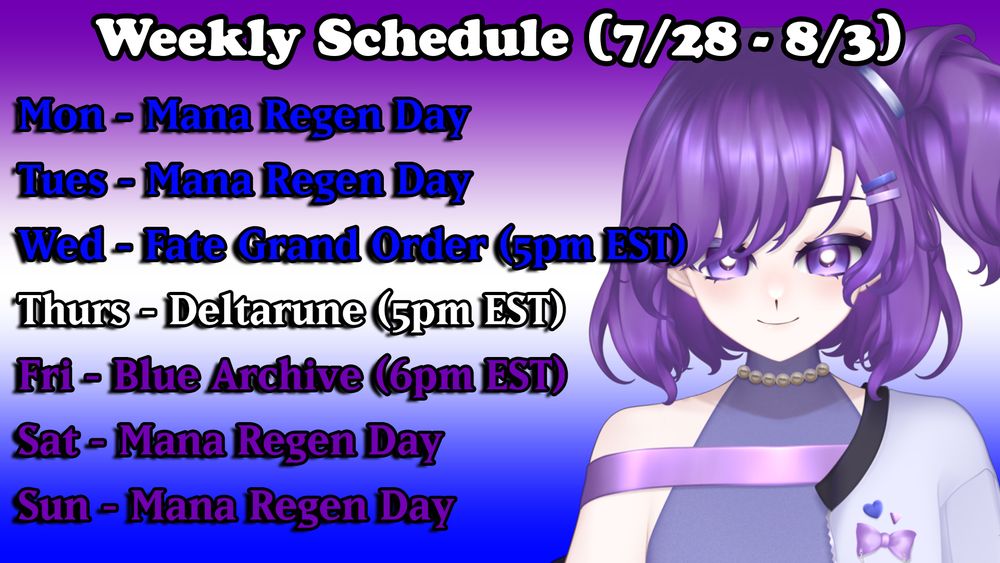 Weekly Schedule (7/28 - 8/3)

Mon - Mana Regen Day

Tues - Mana Regen Day

Wed - Fate Grand Order (5pm EST)

Thurs - Deltarune (5pm EST)

Fri - Blue Archive (6pm EST)

Sat - Mana Regen Day

Sun - Mana Regen Day